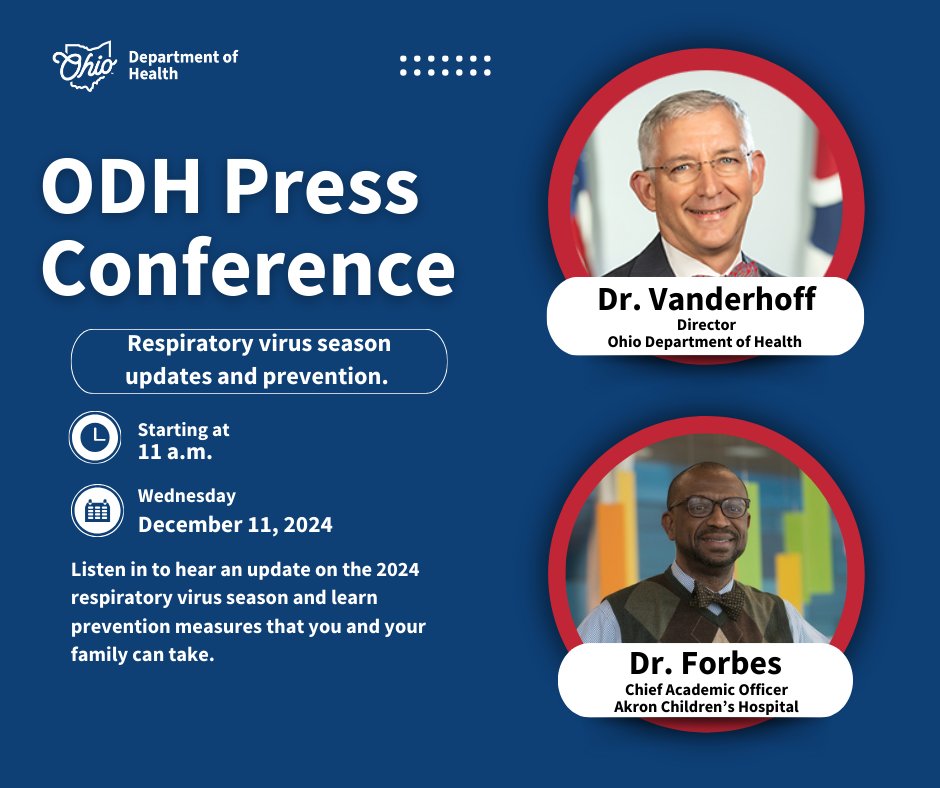 Ohio Department of Health

ODH Press Conference

Respiratory virus season updates and prevention.

Starting at 11 a.m.

Wednesday December 11, 2024

Listen in to hear an update on the 2024 respiratory virus season and learn prevention measures that you and your family can take.

Dr. Vanderhoff
Director
Ohio Department of Health

Dr. Forbes
Chief Academic Officer
Akron Children's Hospital